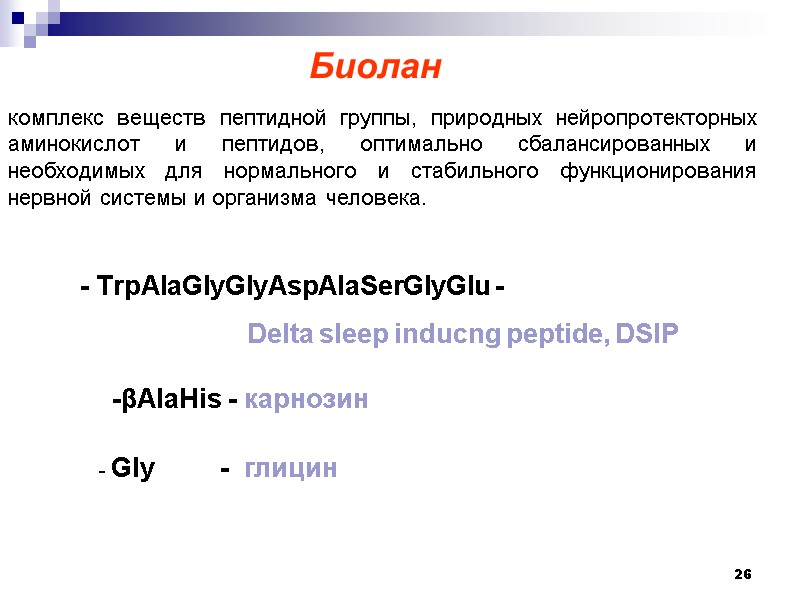 Биолан

комплекс веществ пептидной группы, природных нейропротекторных аминокислот и пептидов, оптимально сбалансированных и необходимых для нормального и стабильного функционирования нервной системы и организма человека.

- TrpAlaGlyGlyAspAlaSerGlyGlu -

Delta sleep inducng peptide, DSIP

-βAlaHis - карнозин

- Gly - глицин

26